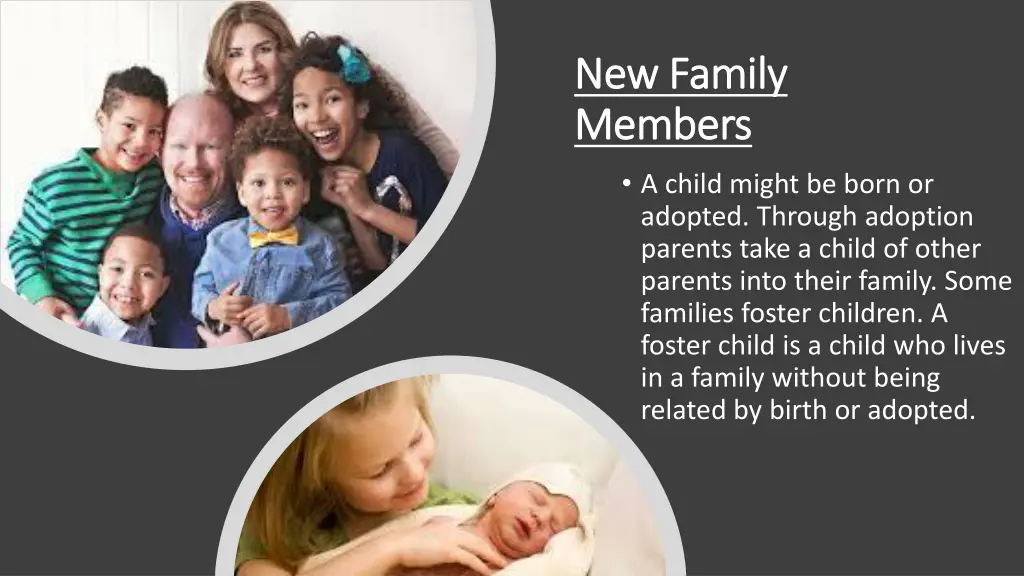 New Family Members

• A child might be born or adopted. Through adoption parents take a child of other parents into their family. Some families foster children. A foster child is a child who lives in a family without being related by birth or adopted.